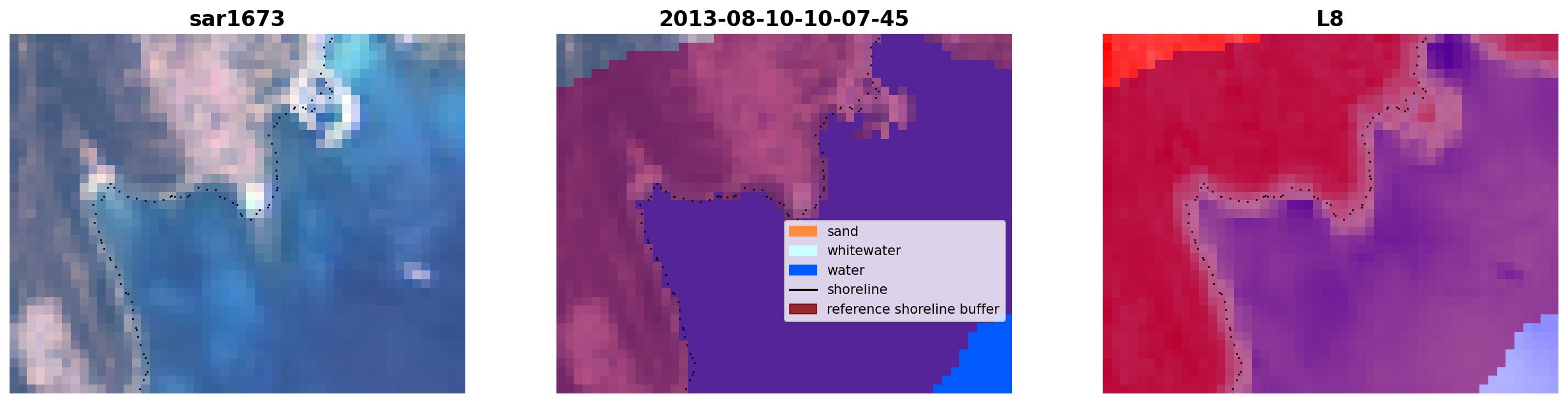 sar1673

2013-08-10-10-07-45

sand
whitewater
water
shoreline
reference shoreline buffer

L8